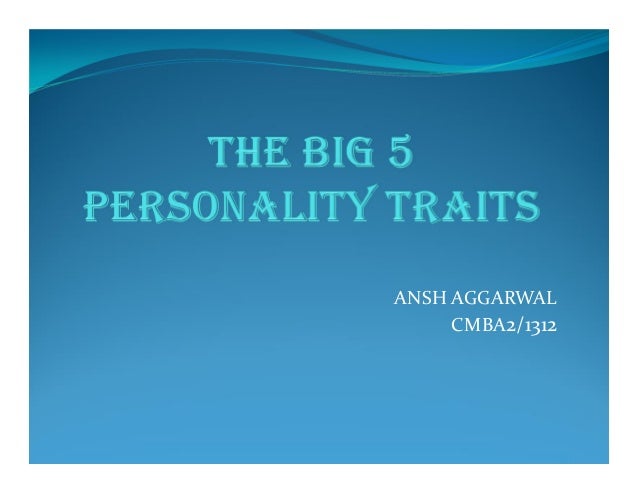 THE BIG 5
PERSONALITY TRAITS

ANSH AGGARWAL
CMBA2/1312